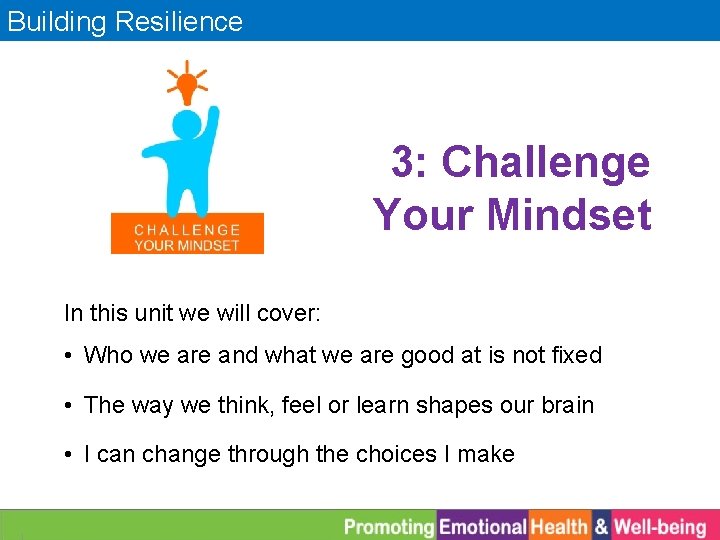 Building Resilience

CHALLENGE
YOUR MINDSET

3: Challenge
Your Mindset

In this unit we will cover:

• Who we are and what we are good at is not fixed

• The way we think, feel or learn shapes our brain

• I can change through the choices I make

Promoting Emotional Health & Well-being